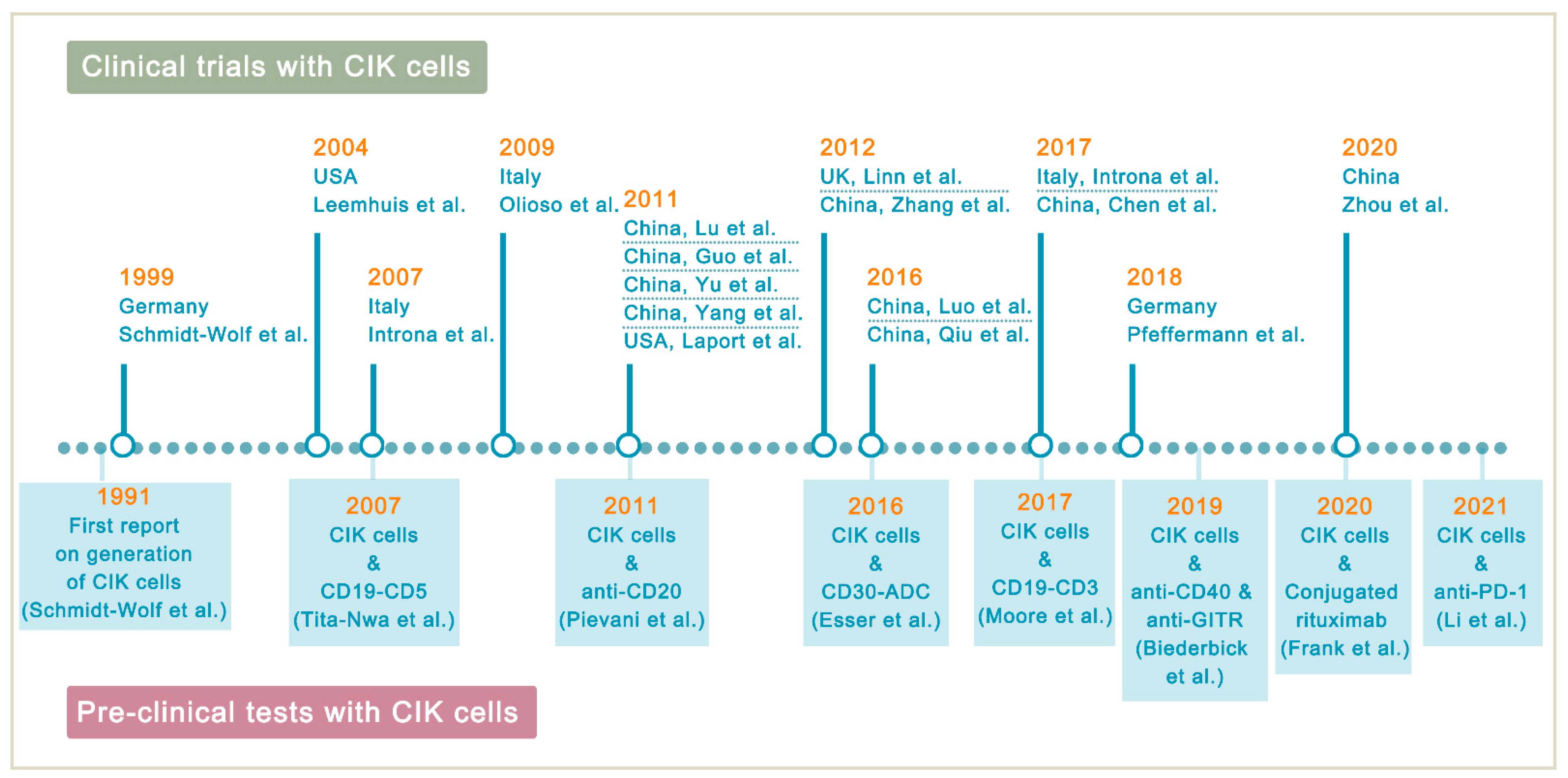 Clinical trials with CIK cells

1999
Germany
Schmidt-Wolf et al.

2004
USA
Leemhuis et al.

2007
Italy
Introna et al.

2009
Italy
Olioso et al.

2011
China, Lu et al.
China, Guo et al.
China, Yu et al.
China, Yang et al.
USA, Laport et al.

2012
UK, Linn et al.
China, Zhang et al.

2016
China, Luo et al.
China, Qiu et al.

2017
Italy, Introna et al.
China, Chen et al.

2018
Germany
Pfeffermann et al.

2020
China
Zhou et al.

1991
First report on generation of CIK cells (Schmidt-Wolf et al.)

2007
CIK cells
&
CD19-CD5
(Tita-Nwa et al.)

2011
CIK cells
&
anti-CD20
(Pievani et al.)

2016
CIK cells
&
CD30-ADC
(Esser et al.)

2017
CIK cells
&
CD19-CD3
(Moore et al.)

2019
CIK cells
&
anti-CD40 &
anti-GITR
(Biederbick et al.)

2020
CIK cells
&
Conjugated rituximab
(Frank et al.)

2021
CIK cells
&
anti-PD-1
(Li et al.)

Pre-clinical tests with CIK cells